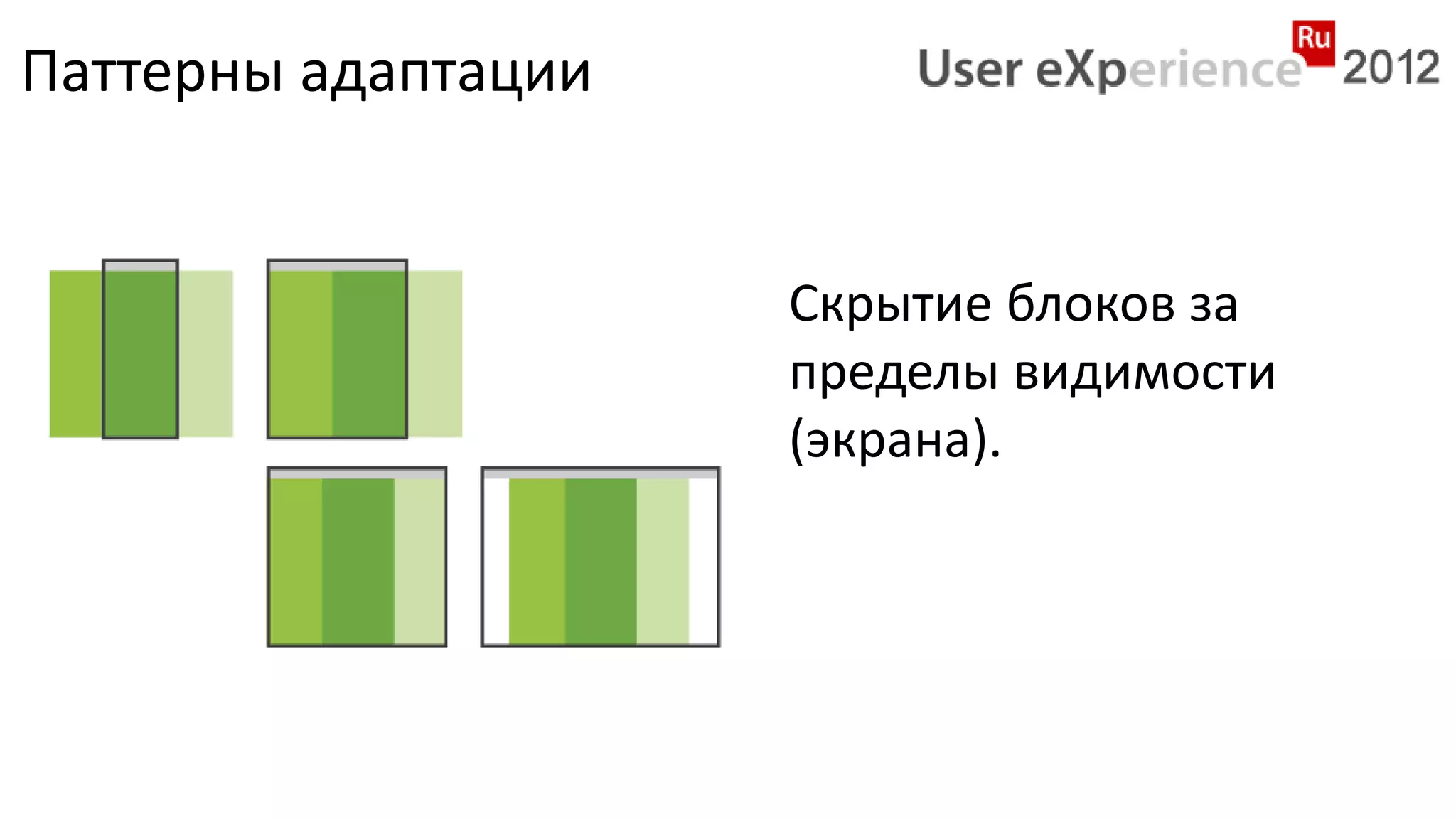 Паттерны адаптации

User eXperience Ru 2012

Скрытие блоков за пределы видимости (экрана).